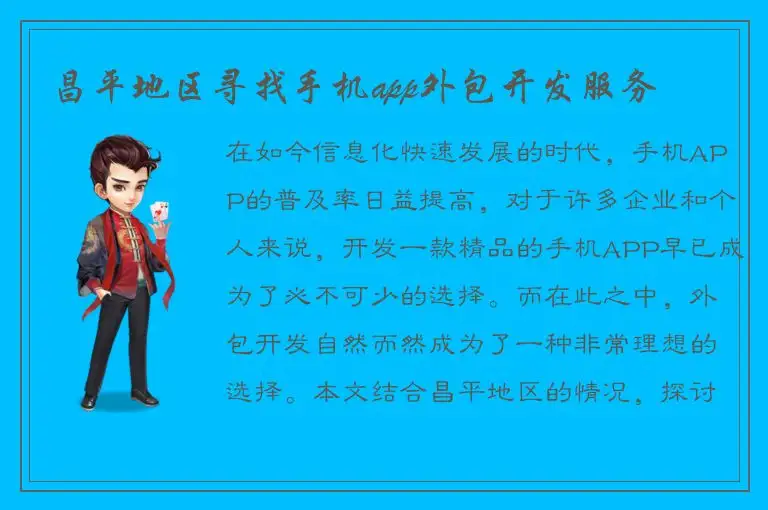 昌平地区寻找手机app外包开发服务

在如今信息化快速发展的时代，手机APP的普及率日益提高，对于许多企业和个人来说，开发一款精品的手机APP早已成为了必不可少的选择。而在此之中，外包开发自然而然成为了一种非常理想的选择。本文结合昌平地区的情况，探讨